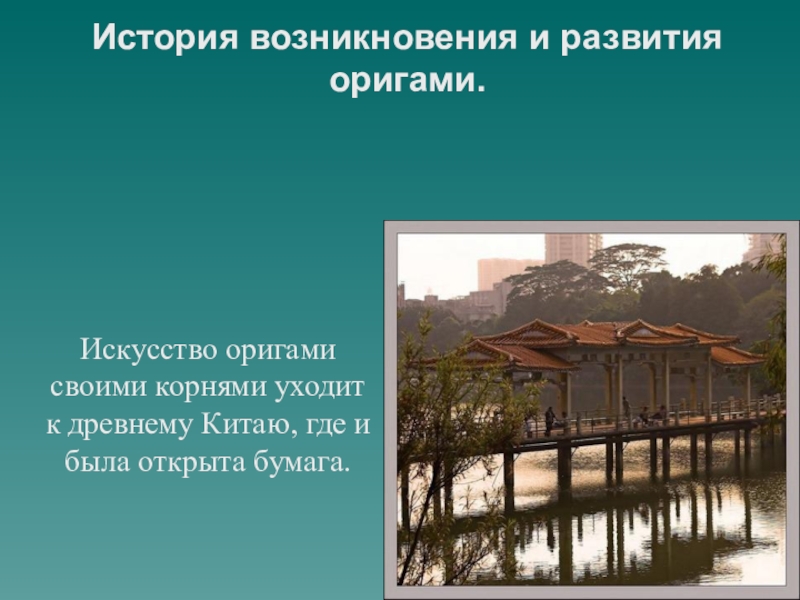 История возникновения и развития оригами.

Искусство оригами своими корнями уходит к древнему Китаю, где и была открыта бумага.